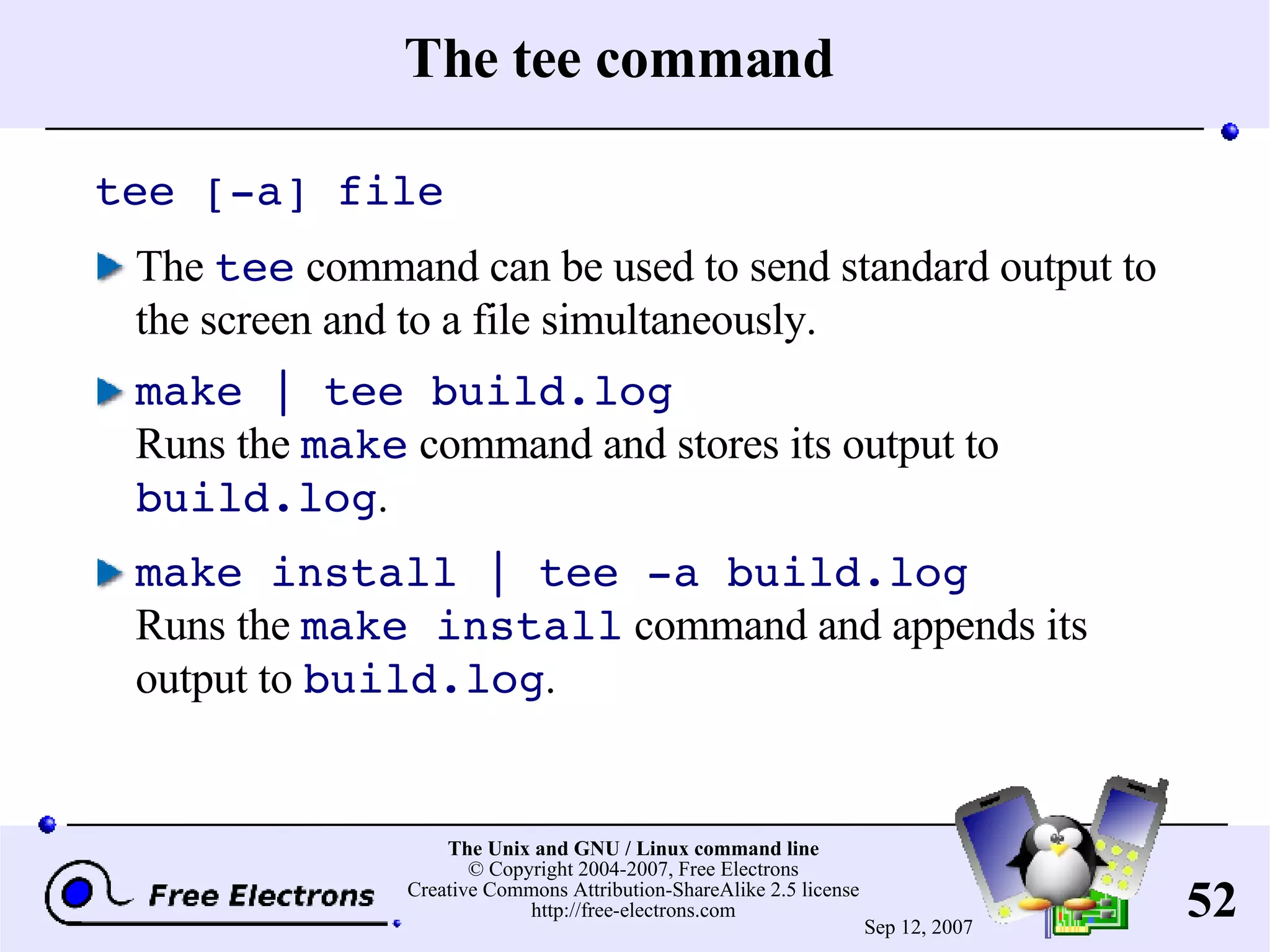 The tee command

tee [-a] file

The tee command can be used to send standard output to the screen and to a file simultaneously.

make | tee build.log
Runs the make command and stores its output to build.log.

make install | tee -a build.log
Runs the make install command and appends its output to build.log.

Free Electrons

The Unix and GNU / Linux command line
© Copyright 2004-2007, Free Electrons
Creative Commons Attribution-ShareAlike 2.5 license
http://free-electrons.com

Sep 12, 2007

52